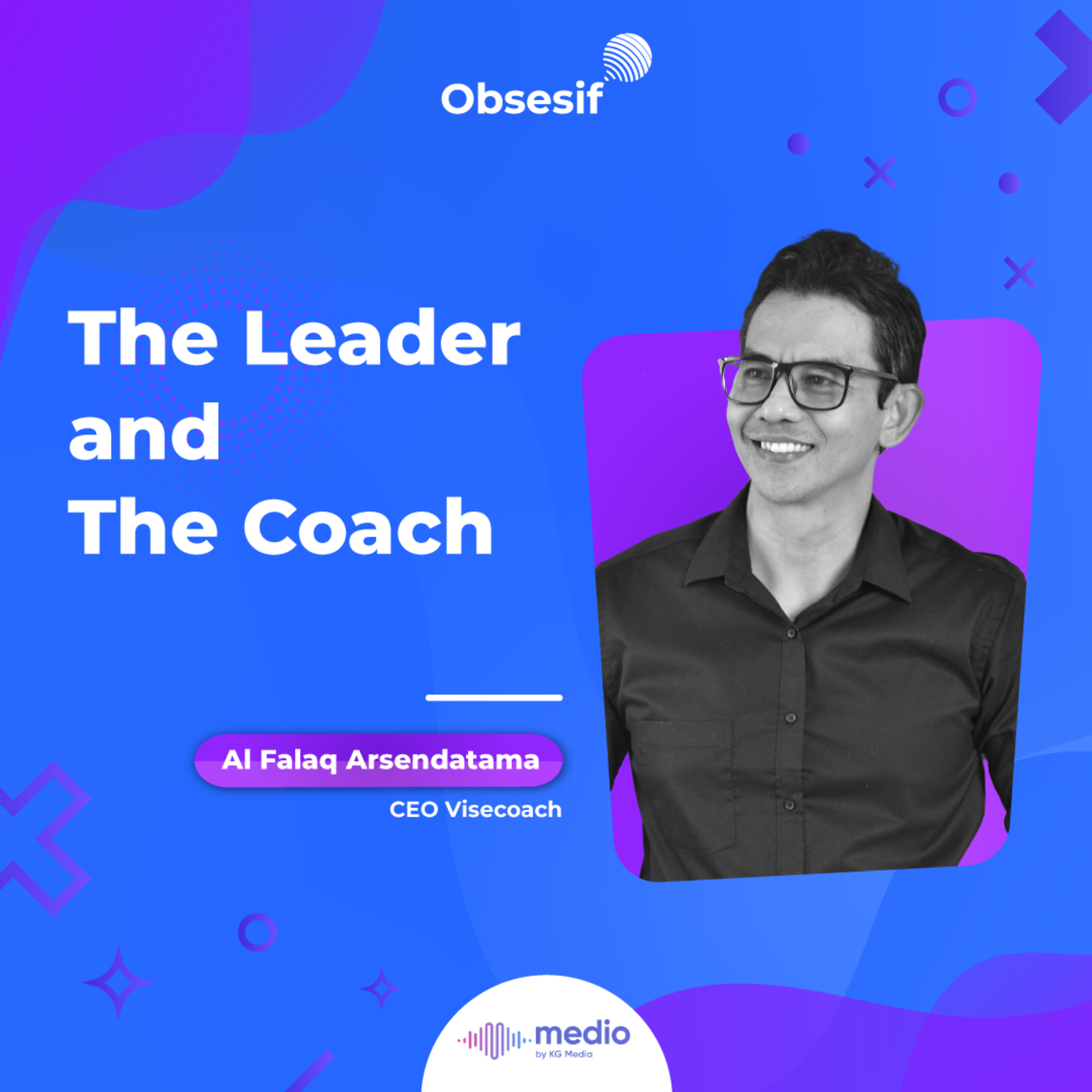 Obsesif

The Leader and The Coach

Al Falaq Arsendatama

CEO Visecoach

medio
by KG Media